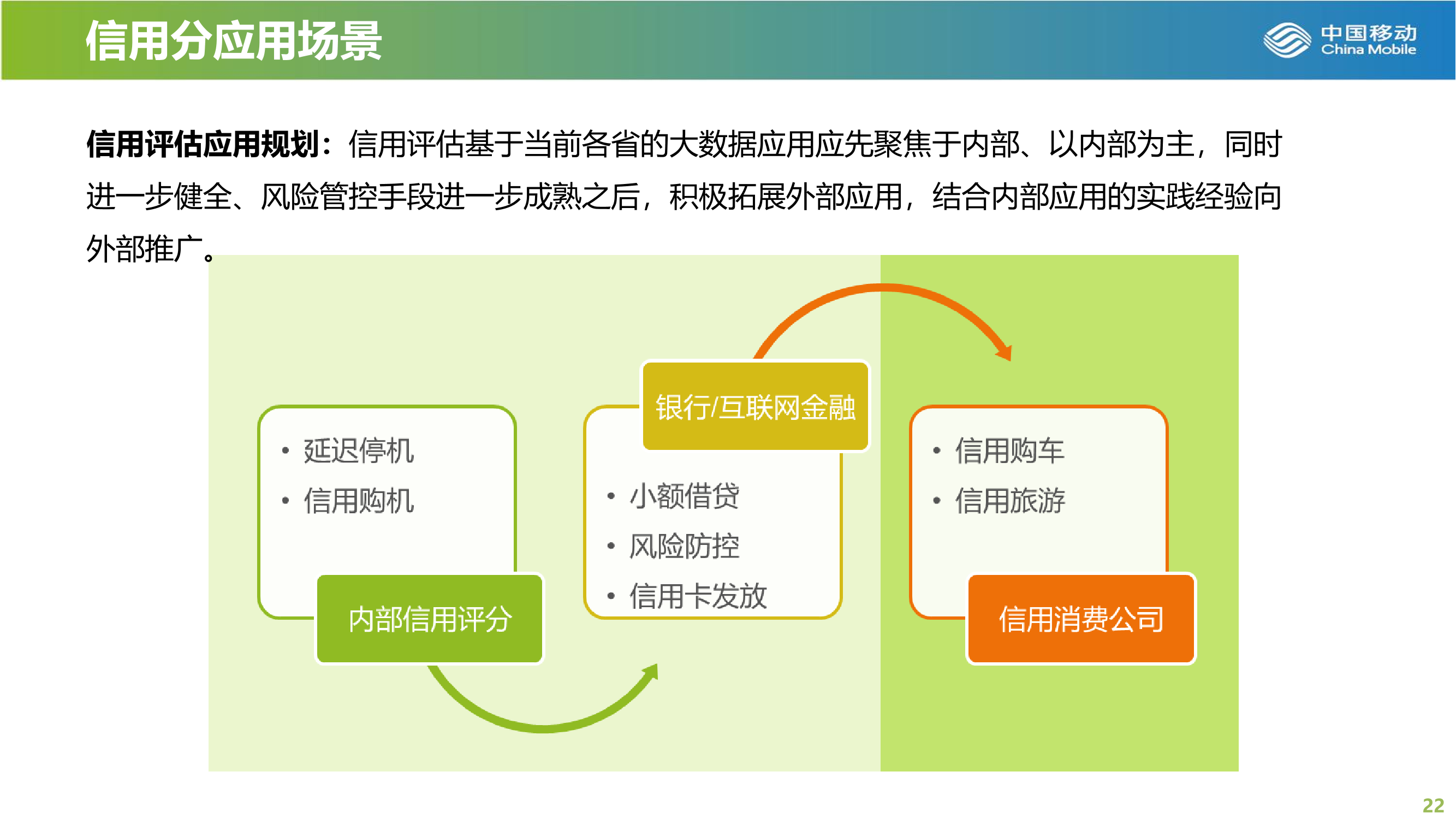 信用分应用场景

中国移动
China Mobile

信用评估应用规划：信用评估基于当前各省的大数据应用应先聚焦于内部、以内部为主，同时进一步健全、风险管控手段进一步成熟之后，积极拓展外部应用，结合内部应用的实践经验向外部推广。

• 延迟停机
• 信用购机

内部信用评分

银行/互联网金融

• 小额借贷
• 风险防控
• 信用卡发放

• 信用购车
• 信用旅游

信用消费公司

22